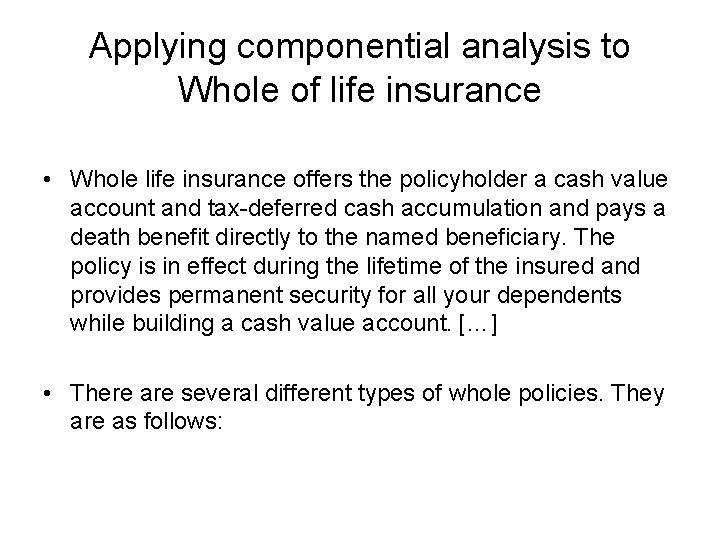 Applying componential analysis to Whole of life insurance

• Whole life insurance offers the policyholder a cash value account and tax-deferred cash accumulation and pays a death benefit directly to the named beneficiary. The policy is in effect during the lifetime of the insured and provides permanent security for all your dependents while building a cash value account. […]

• There are several different types of whole policies. They are as follows: